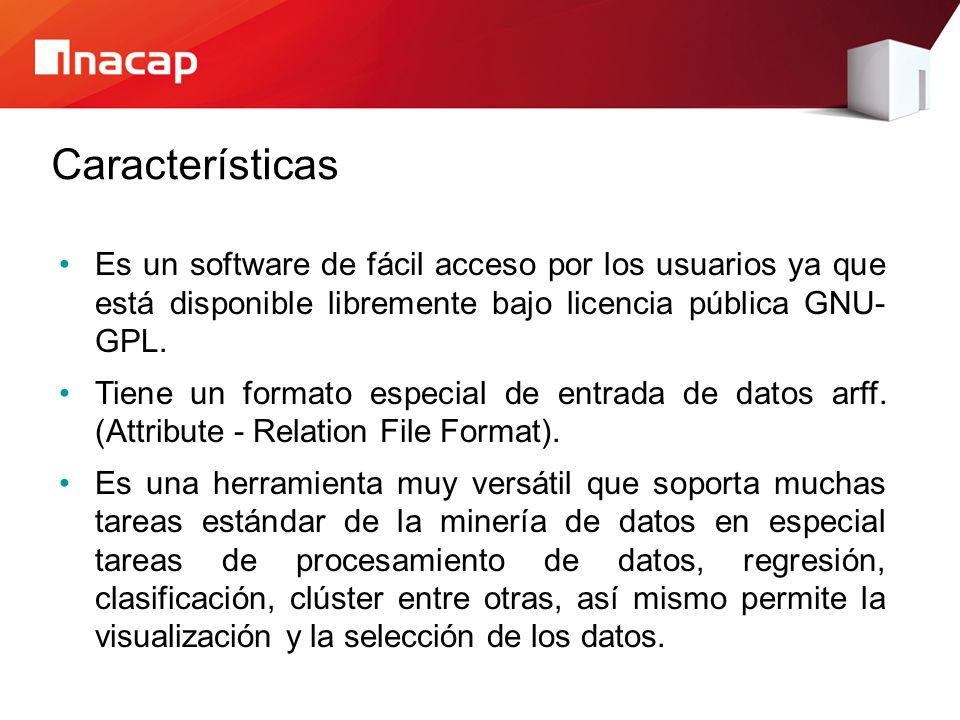 inacap

Características

• Es un software de fácil acceso por los usuarios ya que está disponible libremente bajo licencia pública GNU-GPL.

• Tiene un formato especial de entrada de datos arff. (Attribute - Relation File Format).

• Es una herramienta muy versátil que soporta muchas tareas estándar de la minería de datos en especial tareas de procesamiento de datos, regresión, clasificación, clúster entre otras, así mismo permite la visualización y la selección de los datos.